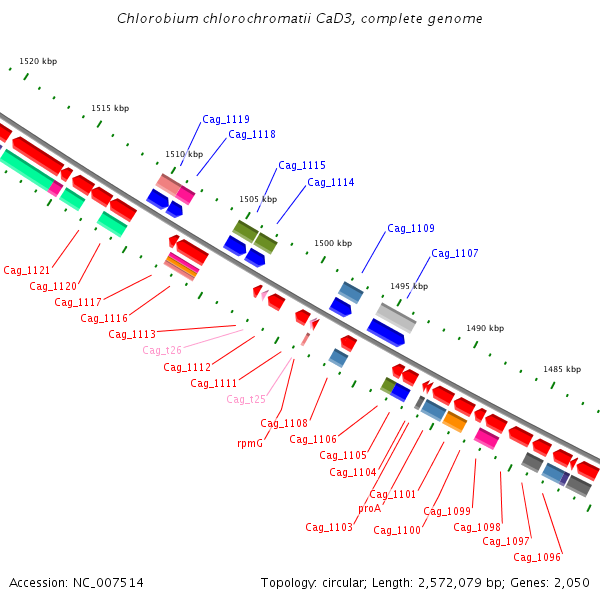 Chlorobium chlorochromatii CaD3, complete genome

1520 kbp
1515 kbp
1510 kbp
1505 kbp
1500 kbp
1495 kbp
1490 kbp
1485 kbp

Cag_1119
Cag_1118
Cag_1115
Cag_1114
Cag_1109
Cag_1107

Cag_1121
Cag_1120
Cag_1117
Cag_1116
Cag_1113
Cag_t26
Cag_1112
Cag_1111
Cag_t25
Cag_1108
rpmG
Cag_1106
Cag_1105
Cag_1104
Cag_1101
proA
Cag_1103
Cag_1100
Cag_1099
Cag_1098
Cag_1097
Cag_1096

Accession: NC_007514
Topology: circular; Length: 2,572,079 bp; Genes: 2,050